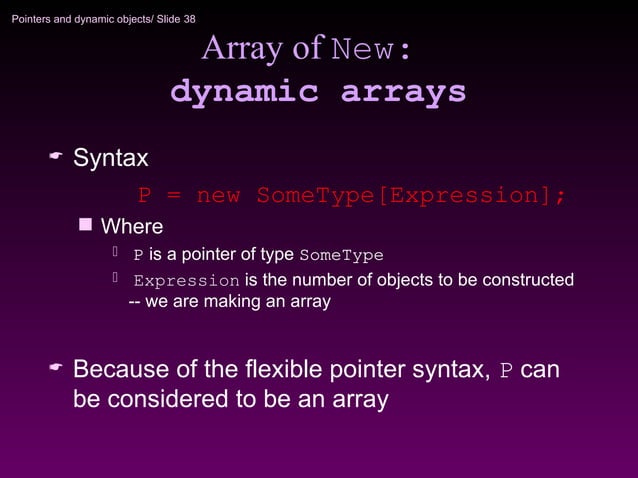 Pointers and dynamic objects/ Slide 38

Array of New:
dynamic arrays

Syntax

P = new SomeType[Expression];

Where

P is a pointer of type SomeType

Expression is the number of objects to be constructed -- we are making an array

Because of the flexible pointer syntax, P can be considered to be an array